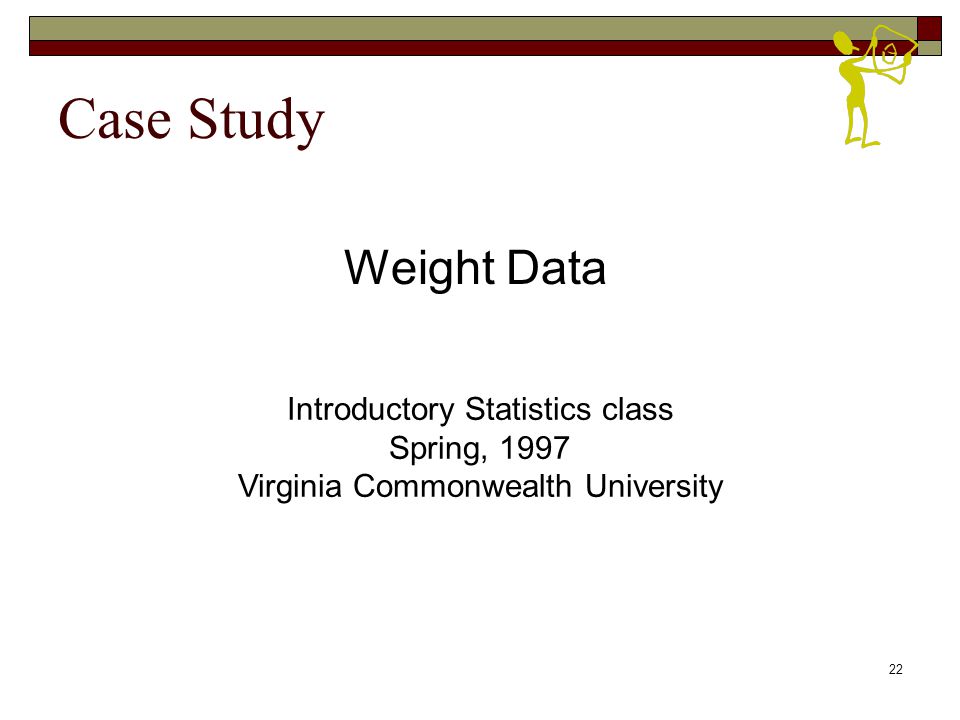 Case Study

Weight Data

Introductory Statistics class
Spring, 1997
Virginia Commonwealth University

22